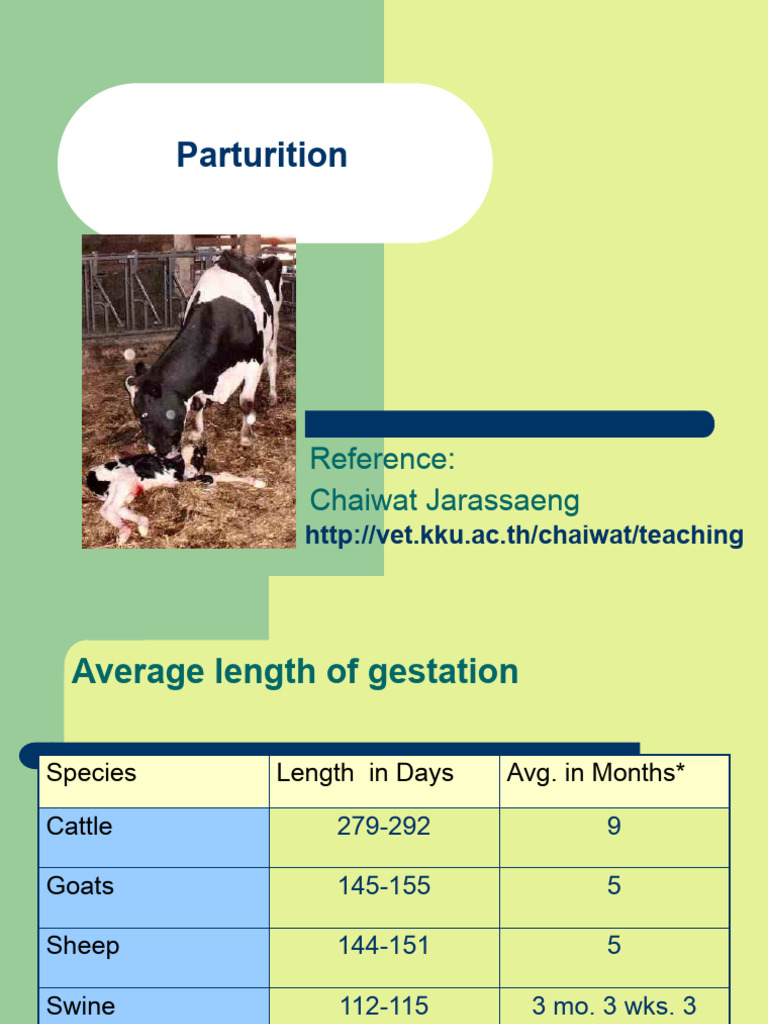 Parturition

Reference:
Chaiwat Jarassaeng
http://vet.kku.ac.th/chaiwat/teaching

Average length of gestation

| Species | Length in Days | Avg. in Months* |
|---|---|---|
| Cattle | 279-292 | 9 |
| Goats | 145-155 | 5 |
| Sheep | 144-151 | 5 |
| Swine | 112-115 | 3 mo. 3 wks. 3 |